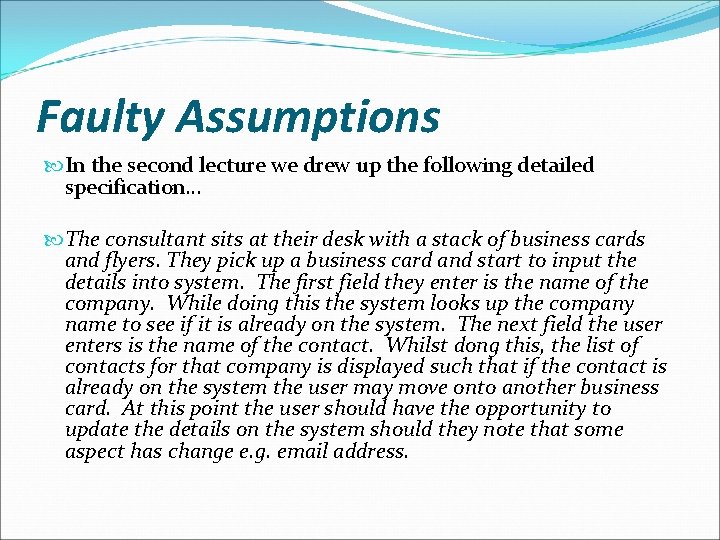 Faulty Assumptions

In the second lecture we drew up the following detailed specification…

The consultant sits at their desk with a stack of business cards and flyers. They pick up a business card and start to input the details into system. The first field they enter is the name of the company. While doing this the system looks up the company name to see if it is already on the system. The next field the user enters is the name of the contact. Whilst dong this, the list of contacts for that company is displayed such that if the contact is already on the system the user may move onto another business card. At this point the user should have the opportunity to update the details on the system should they note that some aspect has change e.g. email address.